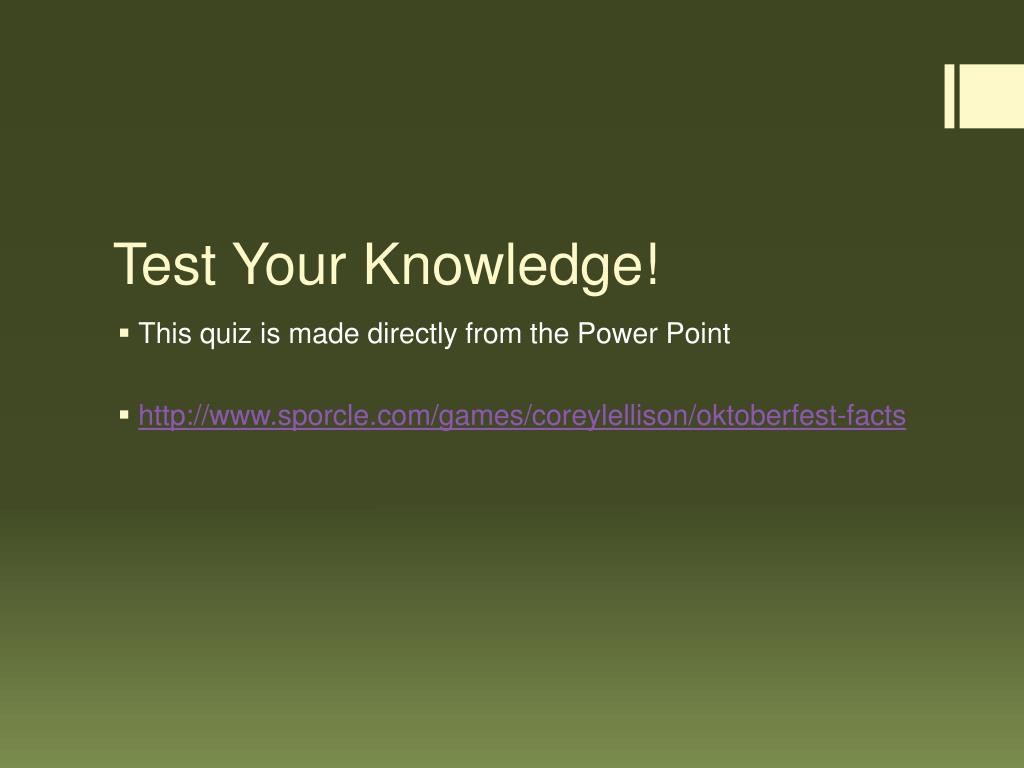 Test Your Knowledge!

▪ This quiz is made directly from the Power Point

▪ http://www.sporcle.com/games/coreylellison/oktoberfest-facts